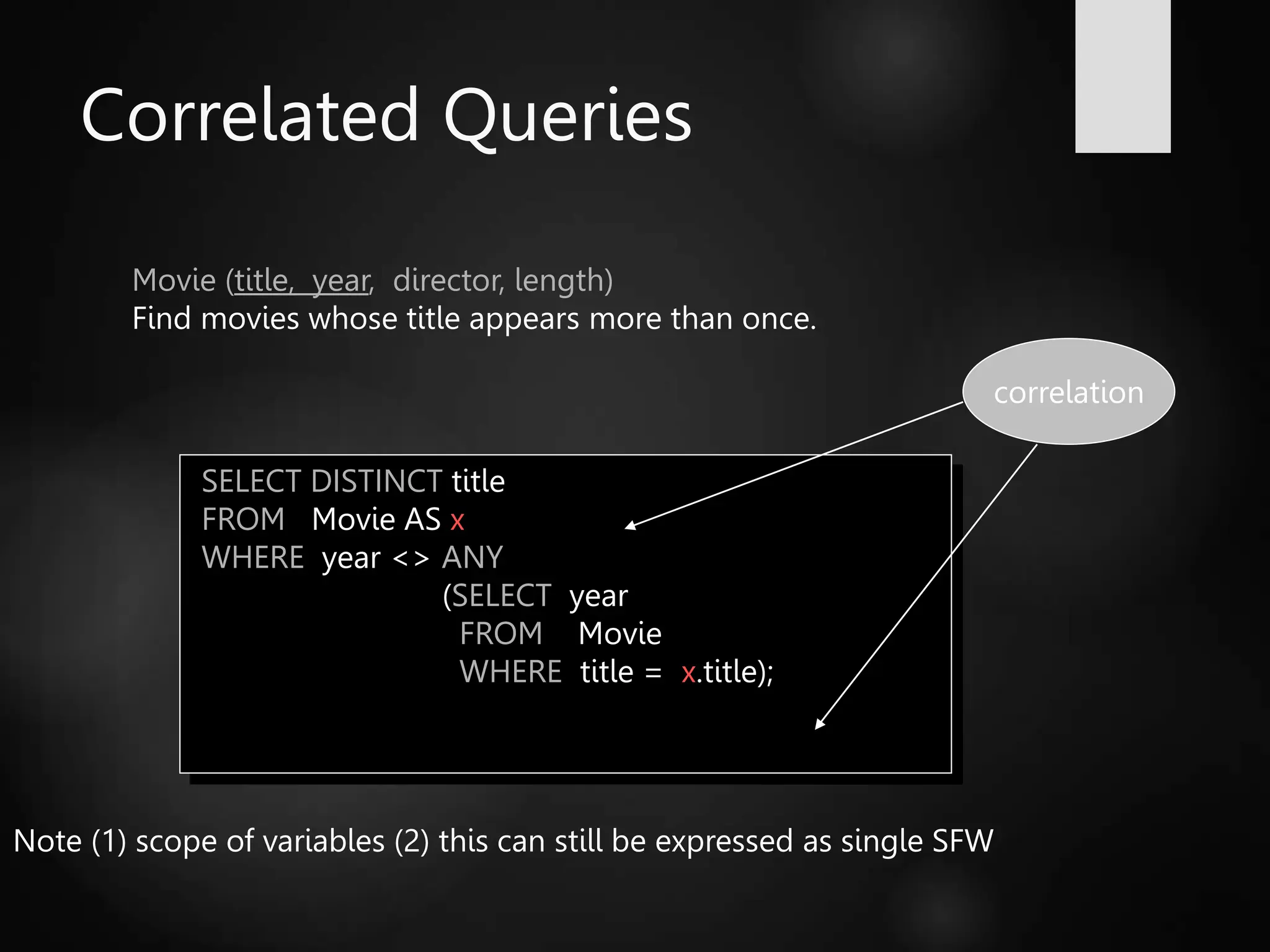 Correlated Queries

Movie (title, year, director, length)
Find movies whose title appears more than once.

correlation

SELECT DISTINCT title
FROM Movie AS x
WHERE year <> ANY
(SELECT year
FROM Movie
WHERE title = x.title);

Note (1) scope of variables (2) this can still be expressed as single SFW